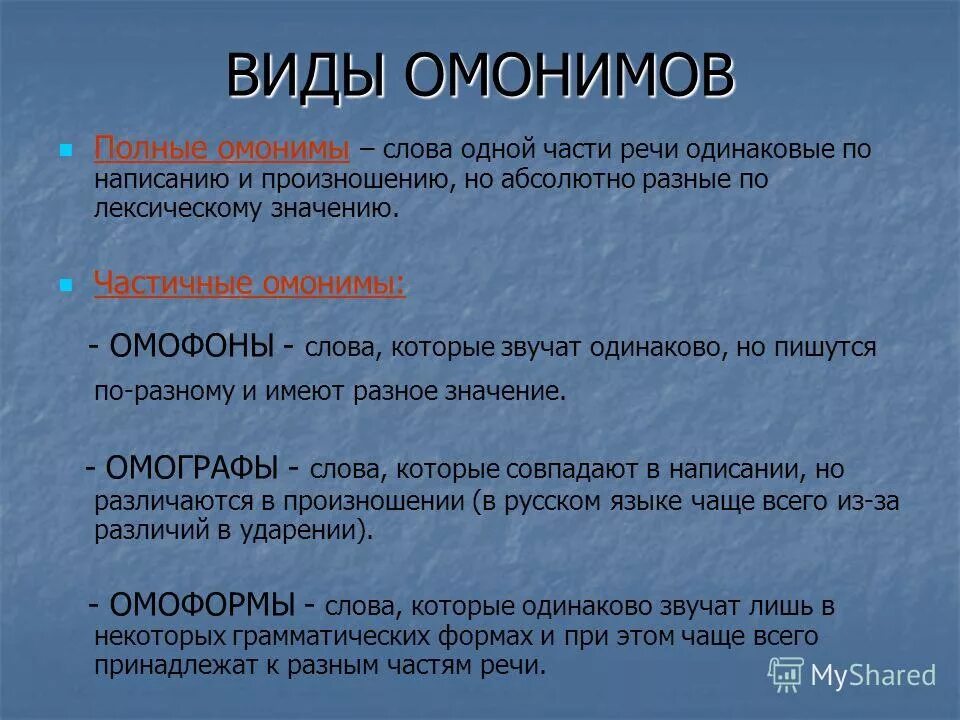 ВИДЫ ОМОНИМОВ

Полные омонимы – слова одной части речи одинаковые по написанию и произношению, но абсолютно разные по лексическому значению.

Частичные омонимы:

- ОМОФОНЫ - слова, которые звучат одинаково, но пишутся по-разному и имеют разное значение.

- ОМОГРАФЫ - слова, которые совпадают в написании, но различаются в произношении (в русском языке чаще всего из-за различий в ударении).

- ОМОФОРМЫ - слова, которые одинаково звучат лишь в некоторых грамматических формах и при этом чаще всего принадлежат к разным частям речи.

MyShared